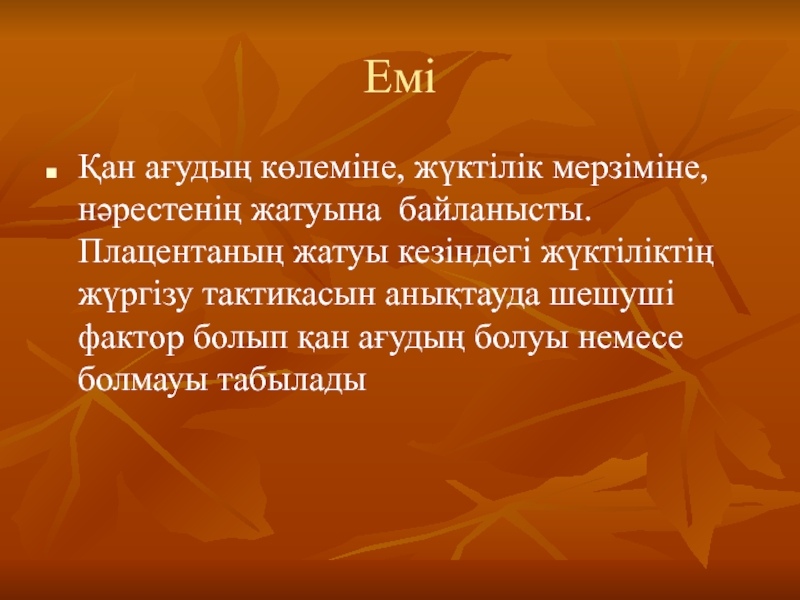 Емі

Қан ағудың көлеміне, жүктілік мерзіміне, нәрестенің жатуына  байланысты. Плацентаның жатуы кезіндегі жүктіліктің жүргізу тактикасын анықтауда шешуші фактор болып қан ағудың болуы немесе болмауы табылады